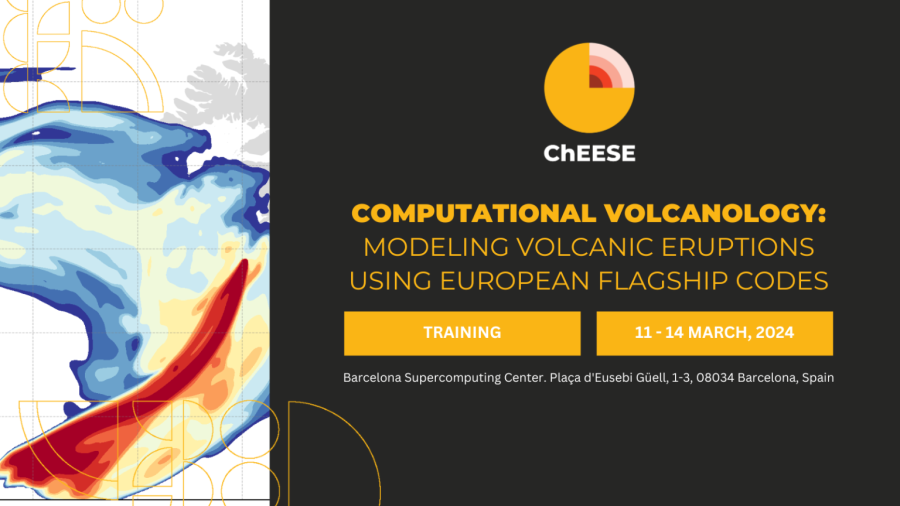 ChEESE

COMPUTATIONAL VOLCANOLOGY:
MODELING VOLCANIC ERUPTIONS USING EUROPEAN FLAGSHIP CODES

TRAINING

11 - 14 MARCH, 2024

Barcelona Supercomputing Center. Plaça d'Eusebi Güell, 1-3, 08034 Barcelona, Spain